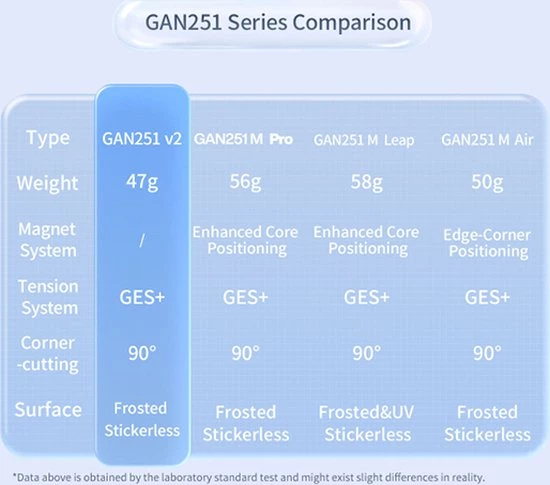 GAN251 Series Comparison

| Type | GAN251 v2 | GAN251 M Pro | GAN251 M Leap | GAN251 M Air |
|---|---|---|---|---|
| Weight | 47g | 56g | 58g | 50g |
| Magnet System | / | Enhanced Core Positioning | Enhanced Core Positioning | Edge-Corner Positioning |
| Tension System | GES+ | GES+ | GES+ | GES+ |
| Corner -cutting | 90° | 90° | 90° | 90° |
| Surface | Frosted Stickerless | Frosted Stickerless | Frosted&UV Stickerless | Frosted Stickerless |

*Data above is obtained by the laboratory standard test and might exist slight differences in reality.